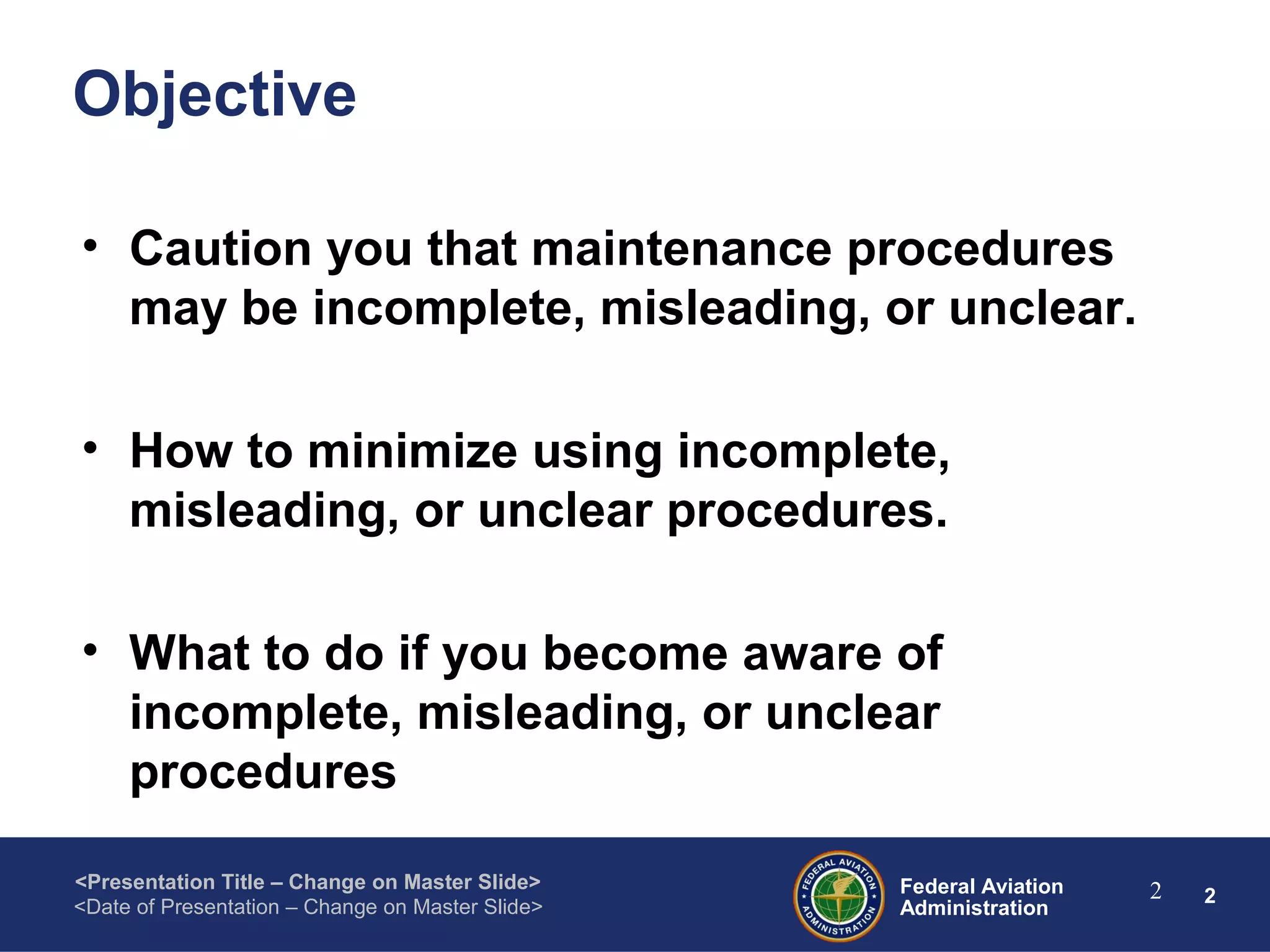 Objective

• Caution you that maintenance procedures may be incomplete, misleading, or unclear.

• How to minimize using incomplete, misleading, or unclear procedures.

• What to do if you become aware of incomplete, misleading, or unclear procedures

<Presentation Title – Change on Master Slide>
<Date of Presentation – Change on Master Slide>

FEDERAL AVIATION ADMINISTRATION

Federal Aviation Administration

2

2